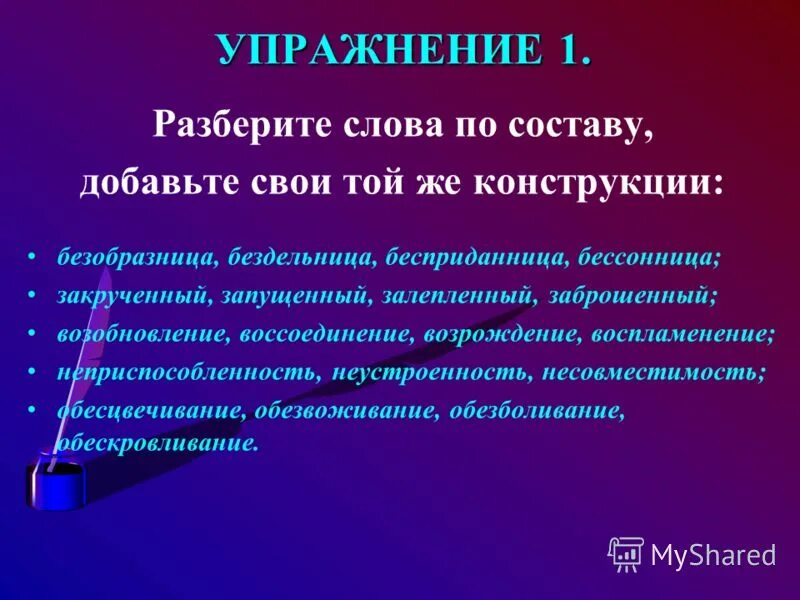 УПРАЖНЕНИЕ 1.

Разберите слова по составу, добавьте свои той же конструкции:

• безобразница, бездельница, бесприданница, бессонница;
• закрученный, запущенный, залепленный, заброшенный;
• возобновление, воссоединение, возрождение, воспламенение;
• неприспособленность, неустроенность, несовместимость;
• обесцвечивание, обезвоживание, обезболивание, обескровливание.

MyShared